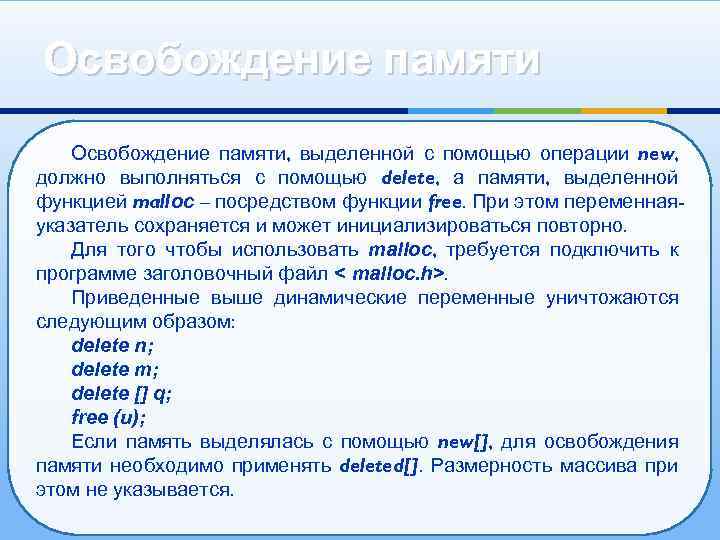 Освобождение памяти

Освобождение памяти, выделенной с помощью операции new, должно выполняться с помощью delete, а памяти, выделенной функцией malloc – посредством функции free. При этом переменная-указатель сохраняется и может инициализироваться повторно.

Для того чтобы использовать malloc, требуется подключить к программе заголовочный файл < malloc.h>.

Приведенные выше динамические переменные уничтожаются следующим образом:

delete n;
delete m;
delete [] q;
free (u);

Если память выделялась с помощью new[], для освобождения памяти необходимо применять deleted[]. Размерность массива при этом не указывается.